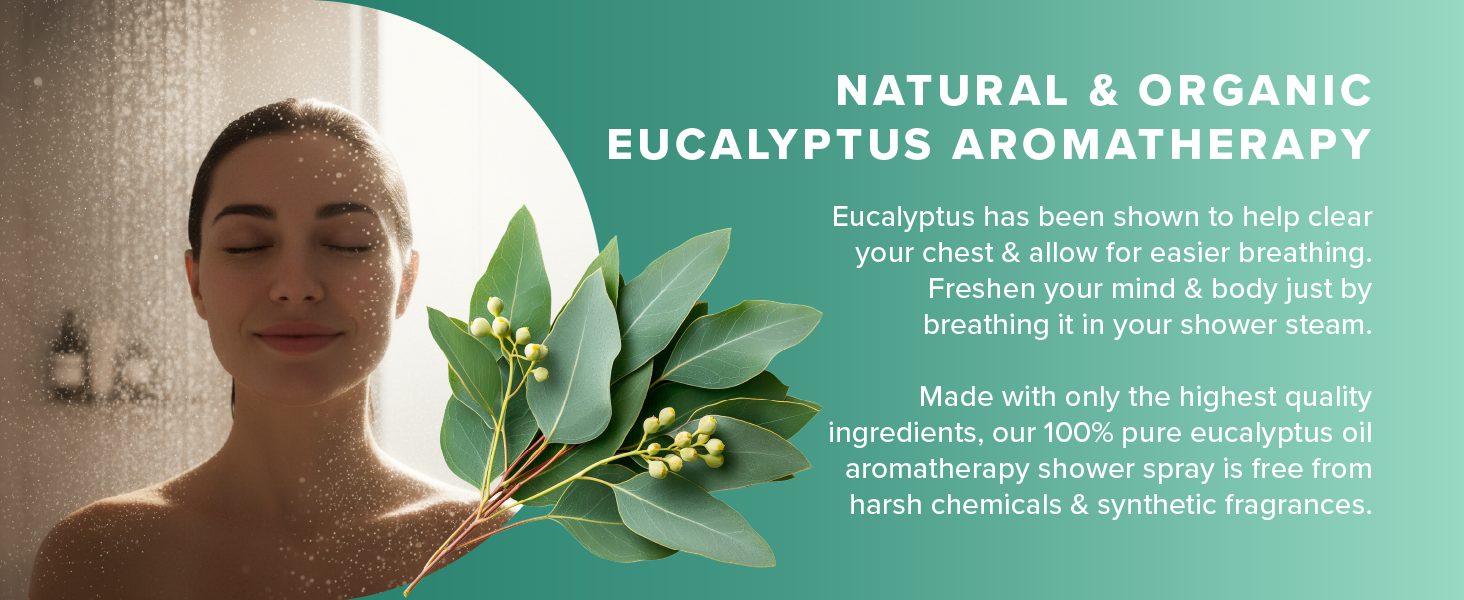 NATURAL & ORGANIC EUCALYPTUS AROMATHERAPY

Eucalyptus has been shown to help clear your chest & allow for easier breathing. Freshen your mind & body just by breathing it in your shower steam.

Made with only the highest quality ingredients, our 100% pure eucalyptus oil aromatherapy shower spray is free from harsh chemicals & synthetic fragrances.